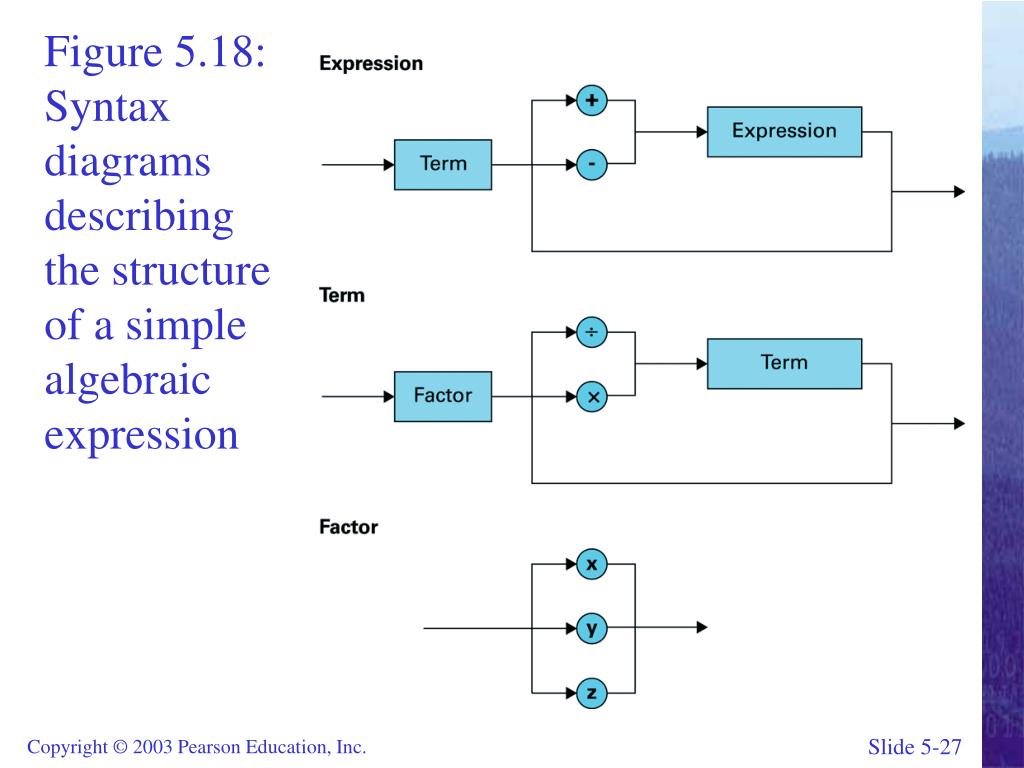 Figure 5.18: Syntax diagrams describing the structure of a simple algebraic expression

Expression

Term

+

-

Expression

Term

Factor

÷

×

Term

Factor

x

y

z

Copyright © 2003 Pearson Education, Inc.

Slide 5-27